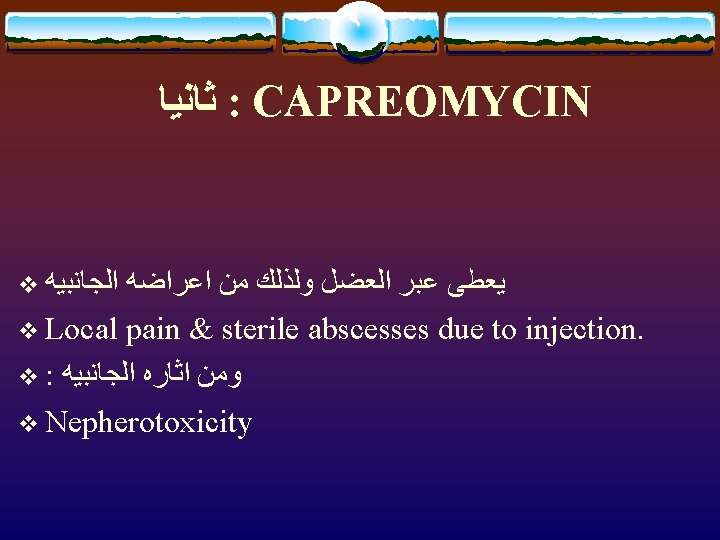 ثانيا : CAPREOMYCIN

❖ يعطى عبر العضل ولذلك من اعراضه الجانبيه
❖ Local pain & sterile abscesses due to injection.
❖ ومن اثاره الجانبيه :
❖ Nepherotoxicity